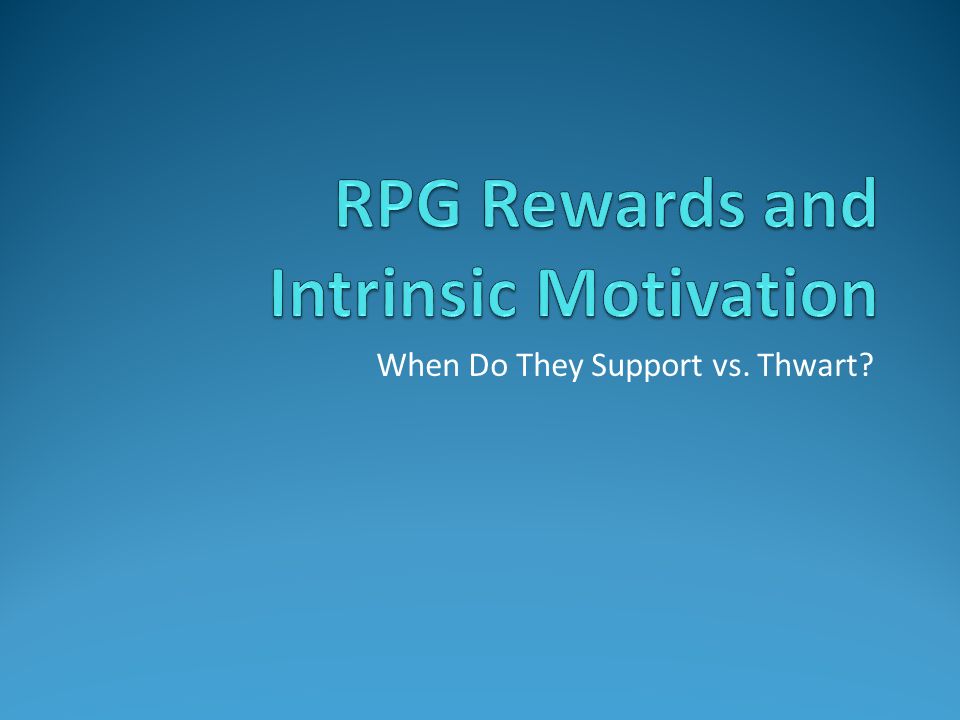 RPG Rewards and Intrinsic Motivation

When Do They Support vs. Thwart?